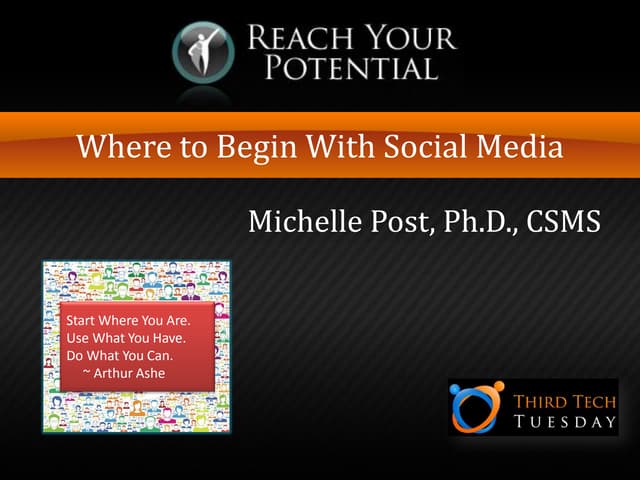 REACH YOUR POTENTIAL

Where to Begin With Social Media

Michelle Post, Ph.D., CSMS

Start Where You Are.
Use What You Have.
Do What You Can.
~ Arthur Ashe

THIRD TECH TUESDAY